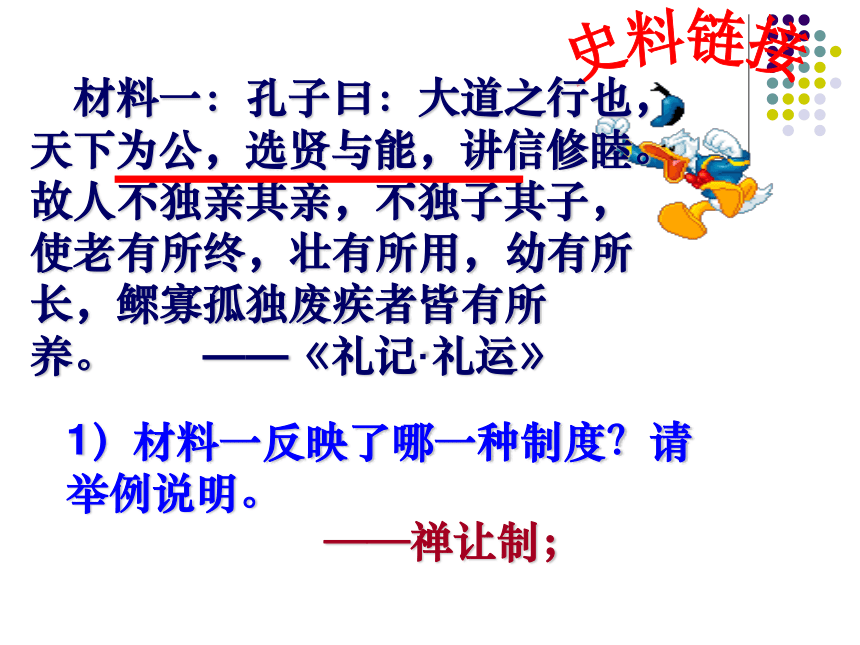 史料链接

材料一：孔子曰：大道之行也，天下为公，选贤与能，讲信修睦故人不独亲其亲，不独子其子，使老有所终，壮有所用，幼有所长，鳏寡孤独废疾者皆有所养。 ——《礼记·礼运》

1）材料一反映了哪一种制度？请举例说明。

——禅让制；